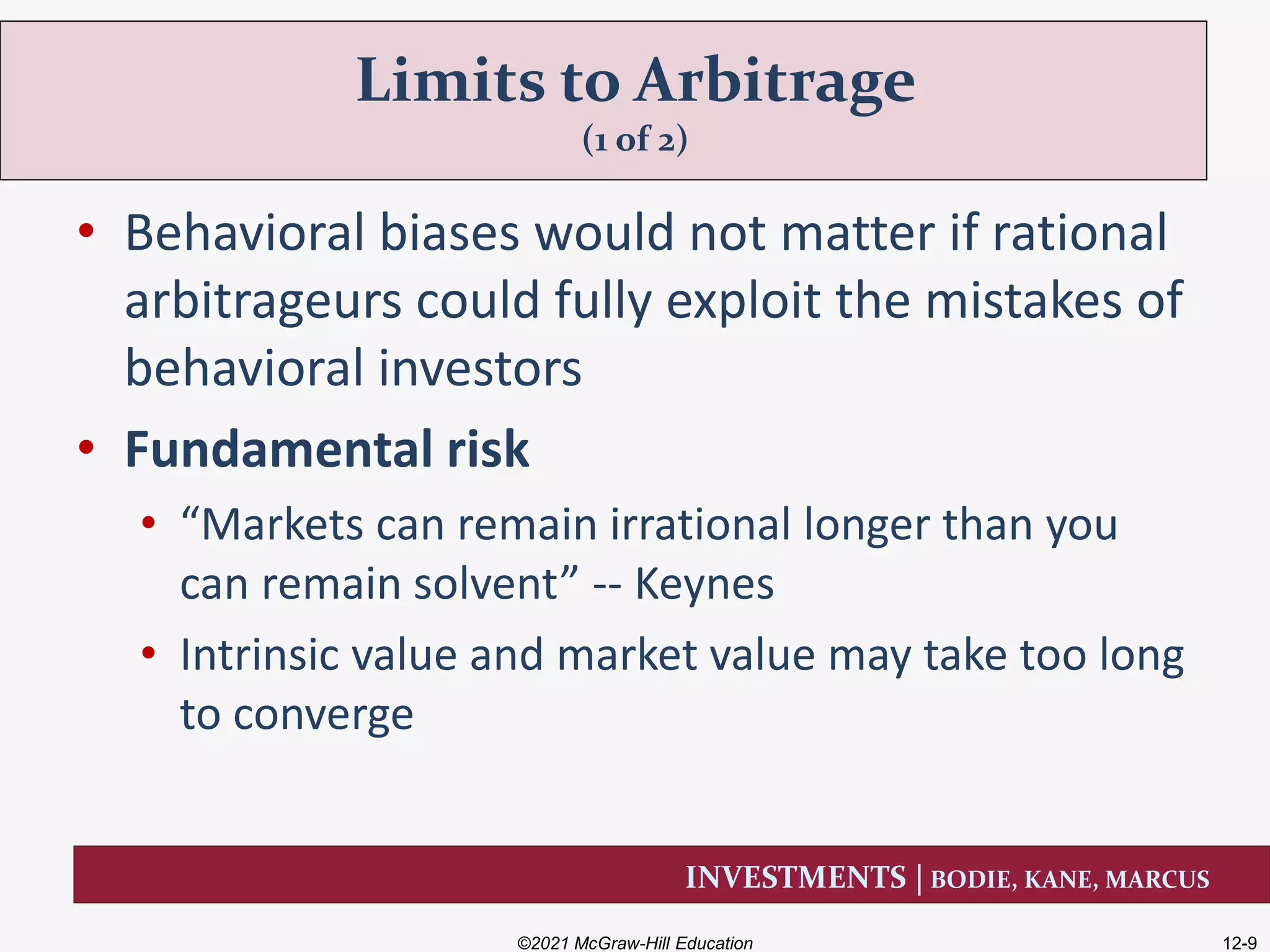 Limits to Arbitrage
(1 of 2)

• Behavioral biases would not matter if rational arbitrageurs could fully exploit the mistakes of behavioral investors

• Fundamental risk

• “Markets can remain irrational longer than you can remain solvent” -- Keynes

• Intrinsic value and market value may take too long to converge

INVESTMENTS | BODIE, KANE, MARCUS

©2021 McGraw-Hill Education

12-9